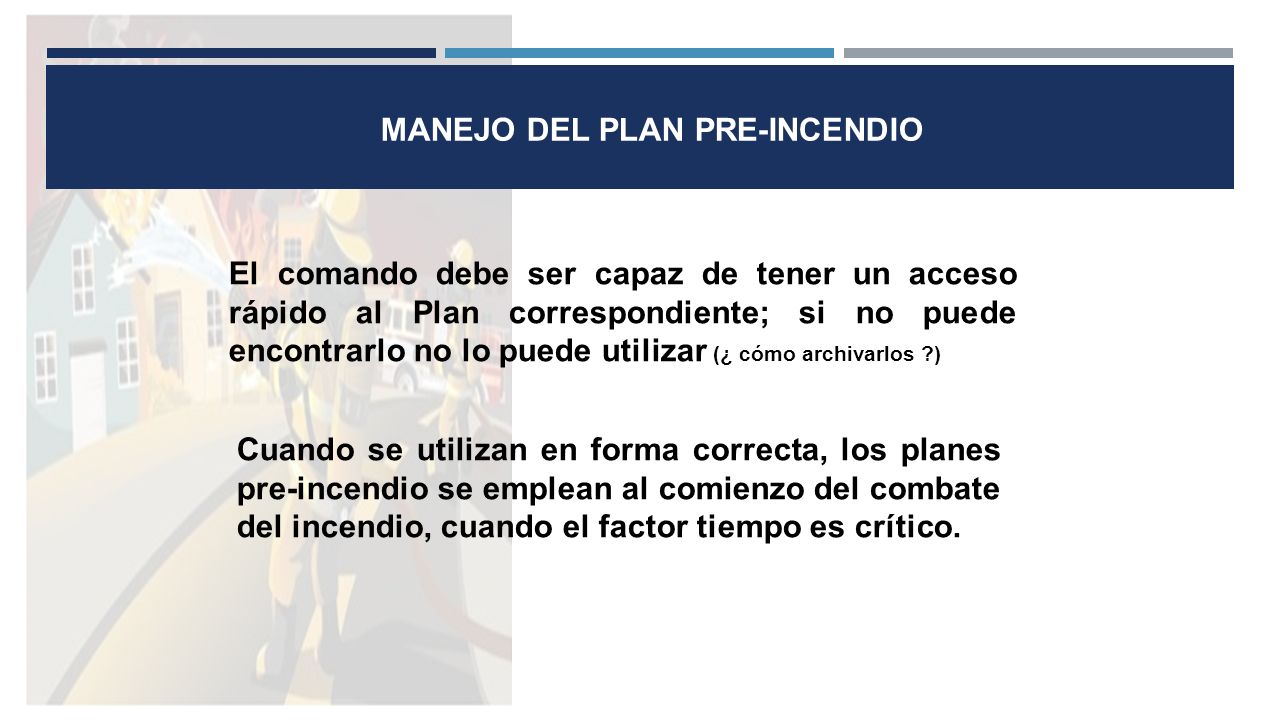 MANEJO DEL PLAN PRE-INCENDIO

El comando debe ser capaz de tener un acceso rápido al Plan correspondiente; si no puede encontrarlo no lo puede utilizar (¿ cómo archivarlos ?)

Cuando se utilizan en forma correcta, los planes pre-incendio se emplean al comienzo del combate del incendio, cuando el factor tiempo es crítico.